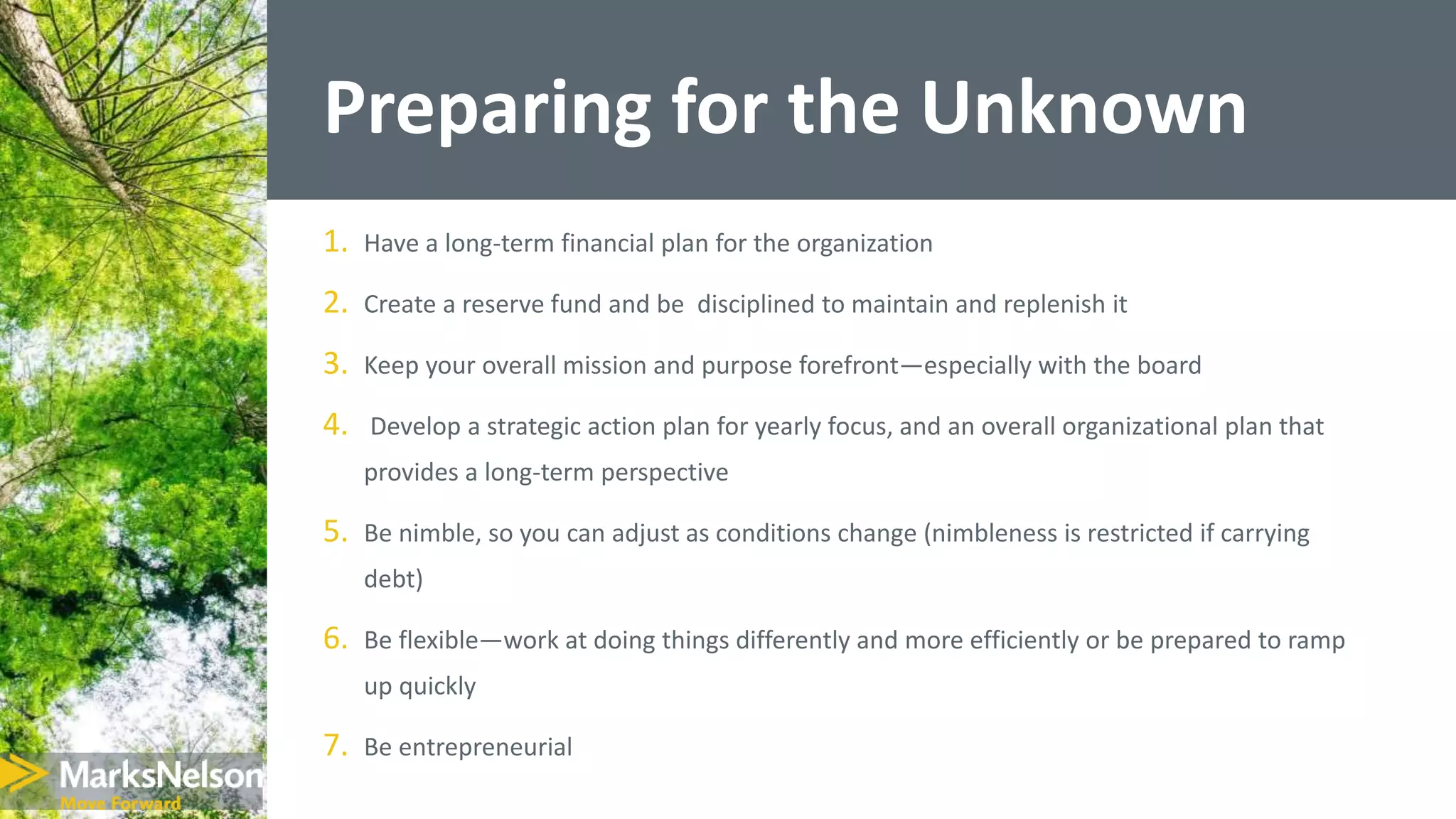 Preparing for the Unknown

1. Have a long-term financial plan for the organization

2. Create a reserve fund and be disciplined to maintain and replenish it

3. Keep your overall mission and purpose forefront—especially with the board

4. Develop a strategic action plan for yearly focus, and an overall organizational plan that provides a long-term perspective

5. Be nimble, so you can adjust as conditions change (nimbleness is restricted if carrying debt)

6. Be flexible—work at doing things differently and more efficiently or be prepared to ramp up quickly

7. Be entrepreneurial

MarksNelson
Move Forward